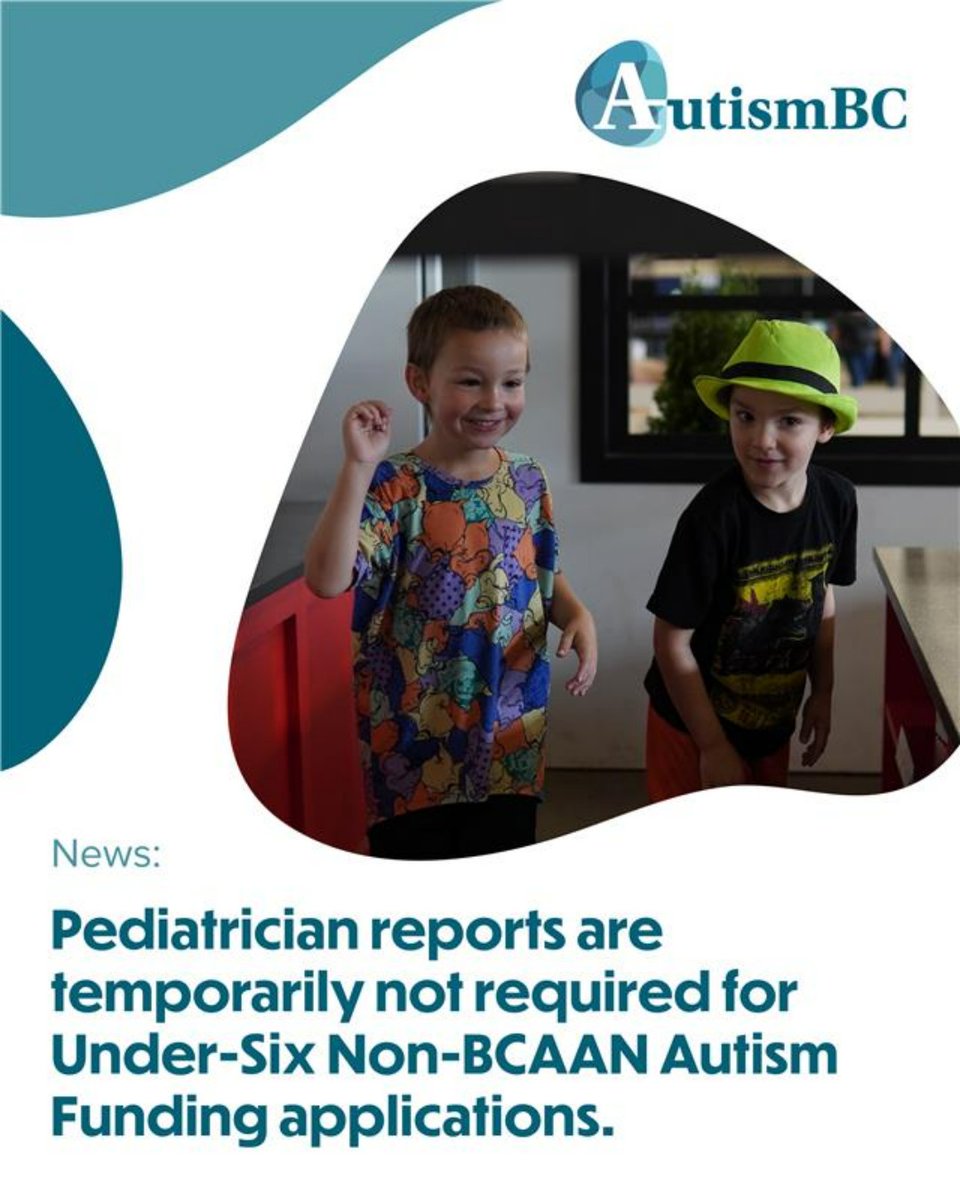 AutismBC

News:

Pediatrician reports are temporarily not required for Under-Six Non-BCAAN Autism Funding applications.